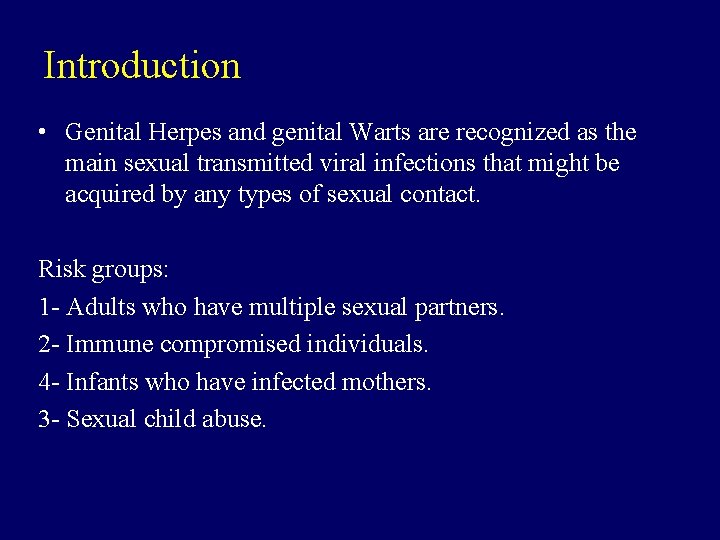 Introduction

• Genital Herpes and genital Warts are recognized as the main sexual transmitted viral infections that might be acquired by any types of sexual contact.

Risk groups:

1- Adults who have multiple sexual partners.

2- Immune compromised individuals.

4- Infants who have infected mothers.

3- Sexual child abuse.